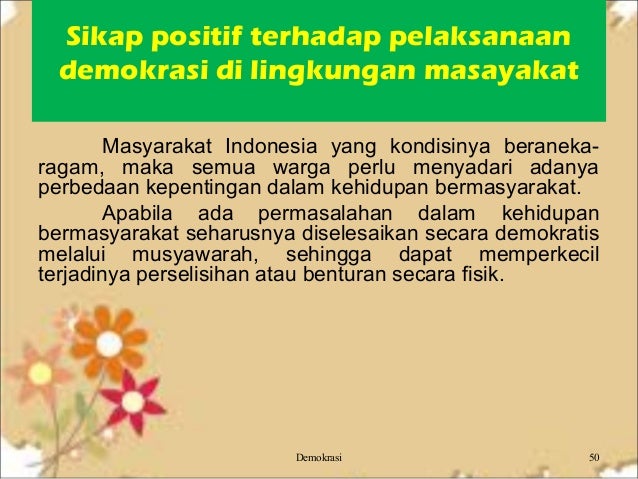 Sikap positif terhadap pelaksanaan demokrasi di lingkungan masayakat

Masyarakat Indonesia yang kondisinya beranekaragam, maka semua warga perlu menyadari adanya perbedaan kepentingan dalam kehidupan bermasyarakat.

Apabila ada permasalahan dalam kehidupan bermasyarakat seharusnya diselesaikan secara demokratis melalui musyawarah, sehingga dapat memperkecil terjadinya perselisihan atau benturan secara fisik.

Demokrasi

50